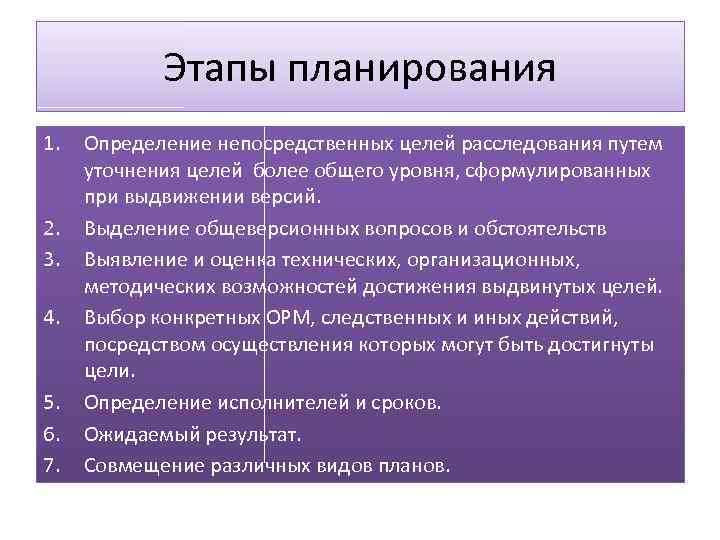 Этапы планирования

1. Определение непосредственных целей расследования путем уточнения целей более общего уровня, сформулированных при выдвижении версий.
2. Выделение общеверсионных вопросов и обстоятельств
3. Выявление и оценка технических, организационных, методических возможностей достижения выдвинутых целей.
4. Выбор конкретных ОРМ, следственных и иных действий, посредством осуществления которых могут быть достигнуты цели.
5. Определение исполнителей и сроков.
6. Ожидаемый результат.
7. Совмещение различных видов планов.